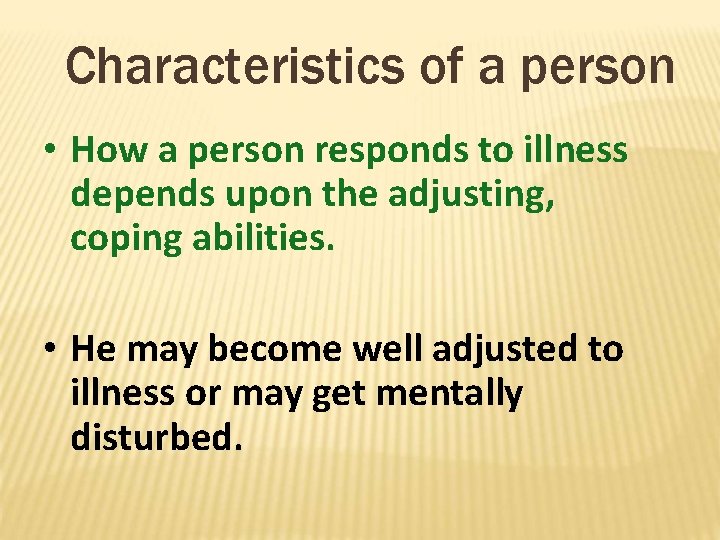 Characteristics of a person

• How a person responds to illness depends upon the adjusting, coping abilities.

• He may become well adjusted to illness or may get mentally disturbed.